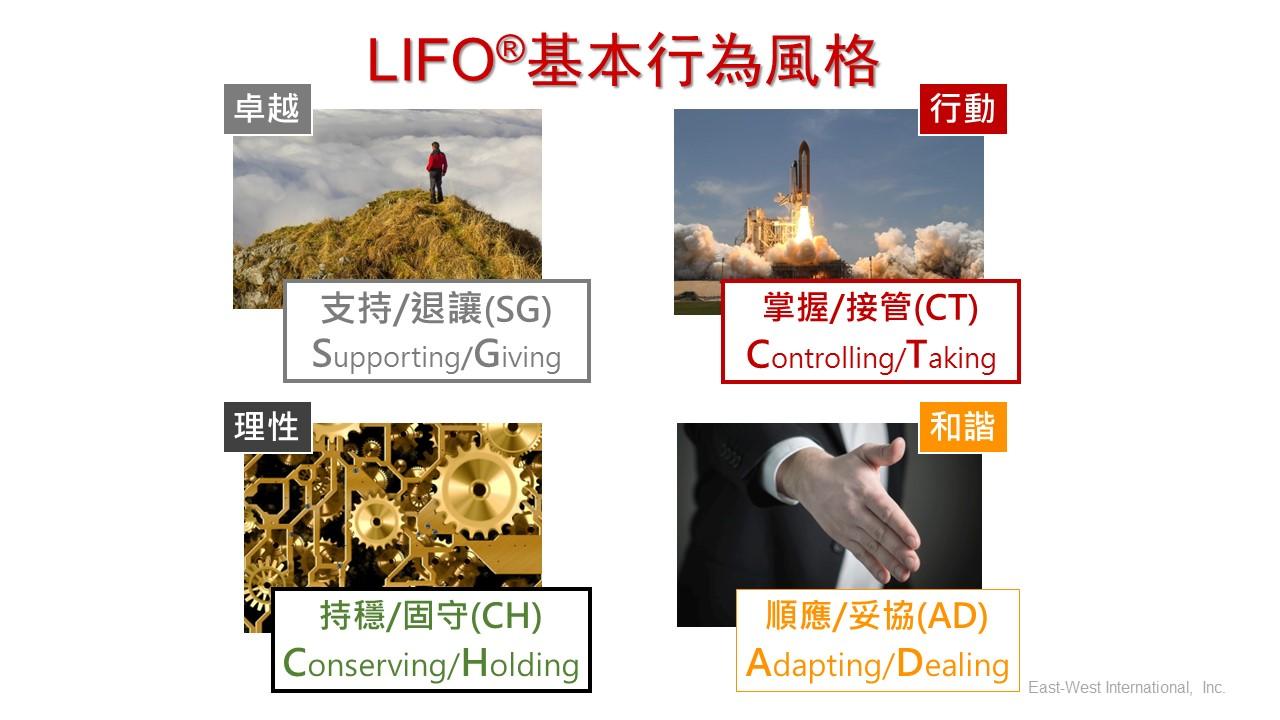 LIFO®基本行為風格

卓越

支持/退讓(SG)
Supporting/Giving

行動

掌握/接管(CT)
Controlling/Taking

理性

持穩/固守(CH)
Conserving/Holding

和諧

順應/妥協(AD)
Adapting/Dealing

East-West International, Inc.